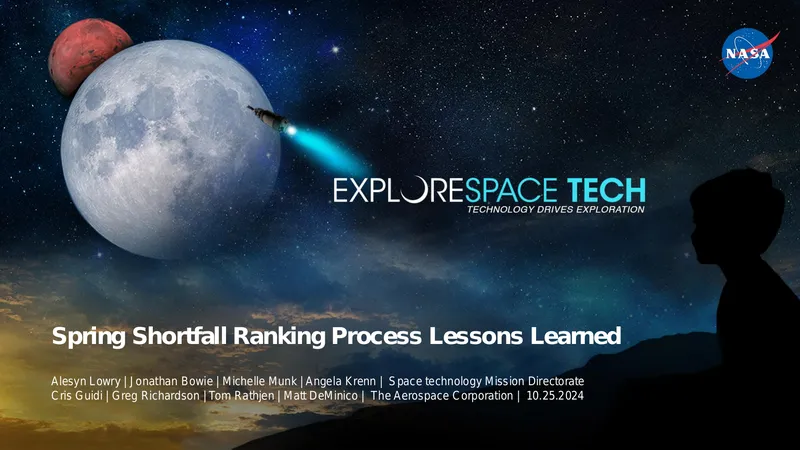 NASA

EXPLORESPACE TECH
TECHNOLOGY DRIVES EXPLORATION

Spring Shortfall Ranking Process Lessons Learned

Alesyn Lowry | Jonathan Bowie | Michelle Munk | Angela Krenn | Space technology Mission Directorate
Cris Guidi | Greg Richardson | Tom Rathjen | Matt DeMinico | The Aerospace Corporation | 10.25.2024